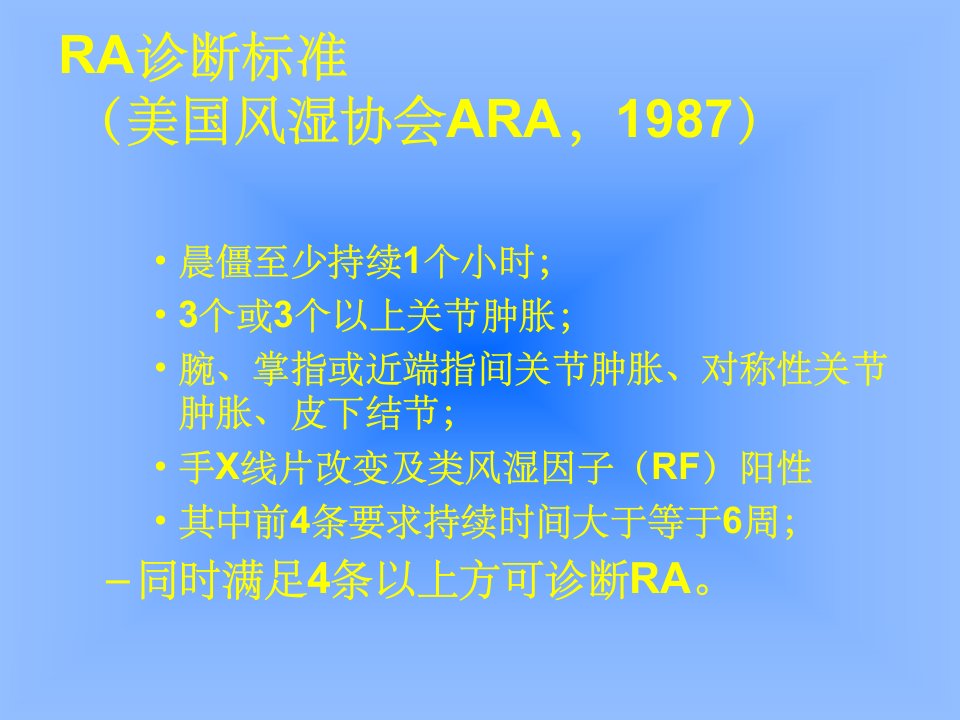 RA诊断标准
（美国风湿协会ARA，1987）

• 晨僵至少持续1个小时；
• 3个或3个以上关节肿胀；
• 腕、掌指或近端指间关节肿胀、对称性关节肿胀、皮下结节；
• 手X线片改变及类风湿因子（RF）阳性
• 其中前4条要求持续时间大于等于6周；
– 同时满足4条以上方可诊断RA。